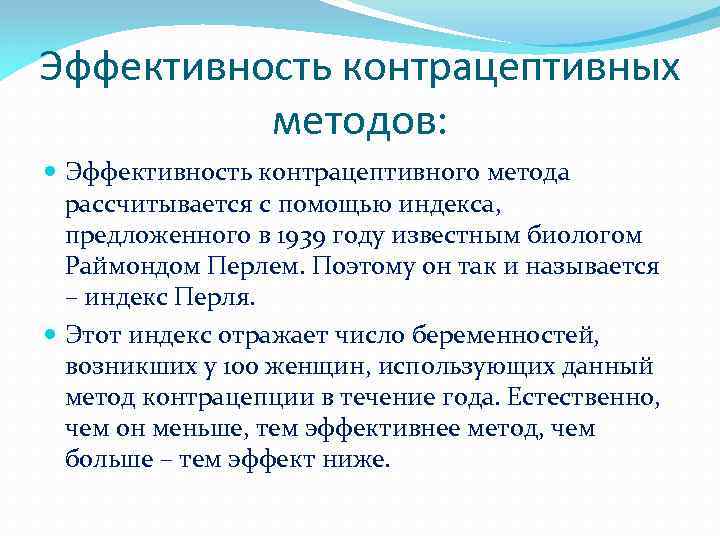 Эффективность контрацептивных методов:

Эффективность контрацептивного метода рассчитывается с помощью индекса, предложенного в 1939 году известным биологом Раймондом Перлем. Поэтому он так и называется – индекс Перля.

Этот индекс отражает число беременностей, возникших у 100 женщин, использующих данный метод контрацепции в течение года. Естественно, чем он меньше, тем эффективнее метод, чем больше – тем эффект ниже.